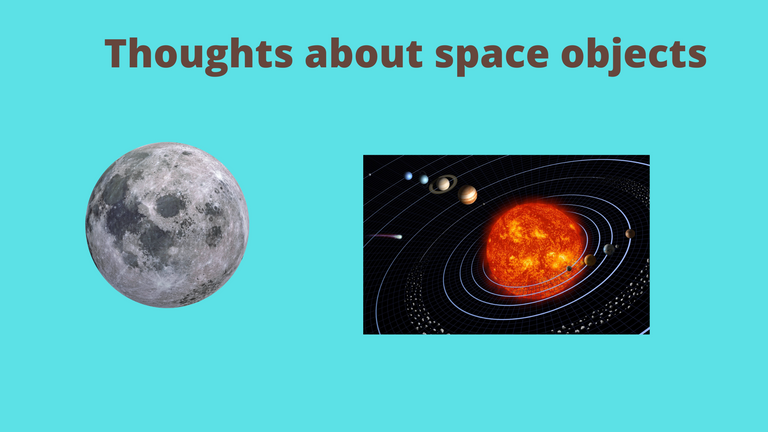 Thoughts about space objects